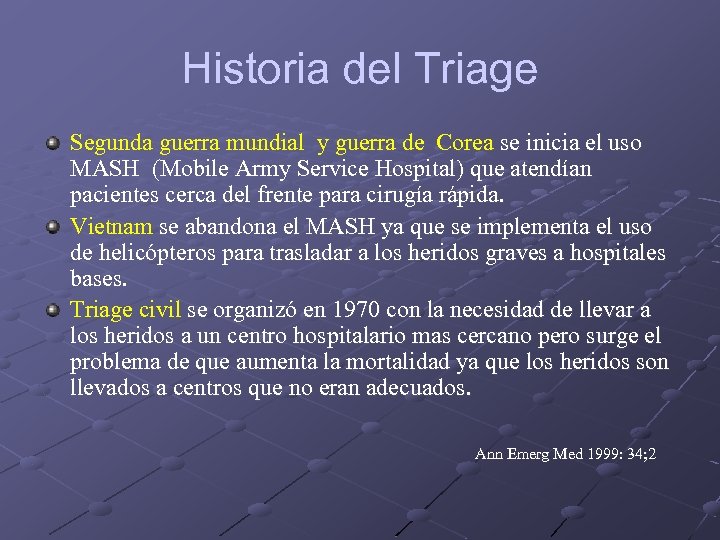 Historia del Triage

Segunda guerra mundial y guerra de Corea se inicia el uso MASH (Mobile Army Service Hospital) que atendían pacientes cerca del frente para cirugía rápida.

Vietnam se abandona el MASH ya que se implementa el uso de helicópteros para trasladar a los heridos graves a hospitales bases.

Triage civil se organizó en 1970 con la necesidad de llevar a los heridos a un centro hospitalario mas cercano pero surge el problema de que aumenta la mortalidad ya que los heridos son llevados a centros que no eran adecuados.

Ann Emerg Med 1999: 34;2